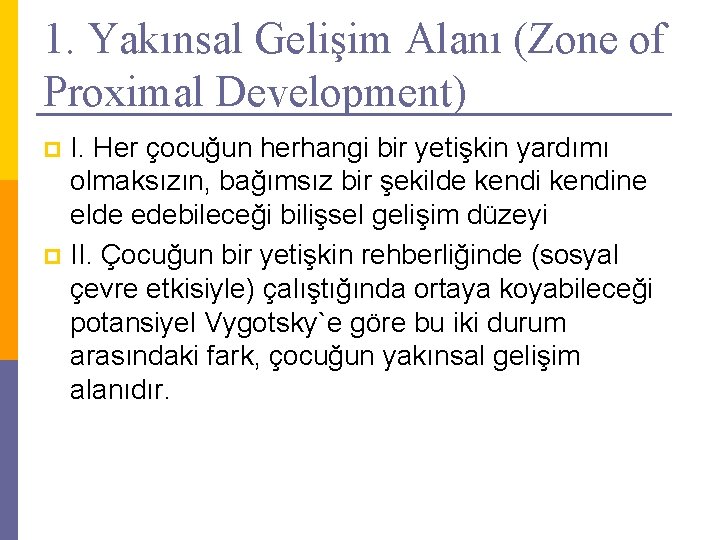 1. Yakınsal Gelişim Alanı (Zone of Proximal Development)

I. Her çocuğun herhangi bir yetişkin yardımı olmaksızın, bağımsız bir şekilde kendi kendine elde edebileceği bilişsel gelişim düzeyi

II. Çocuğun bir yetişkin rehberliğinde (sosyal çevre etkisiyle) çalıştığında ortaya koyabileceği potansiyel Vygotsky`e göre bu iki durum arasındaki fark, çocuğun yakınsal gelişim alanıdır.